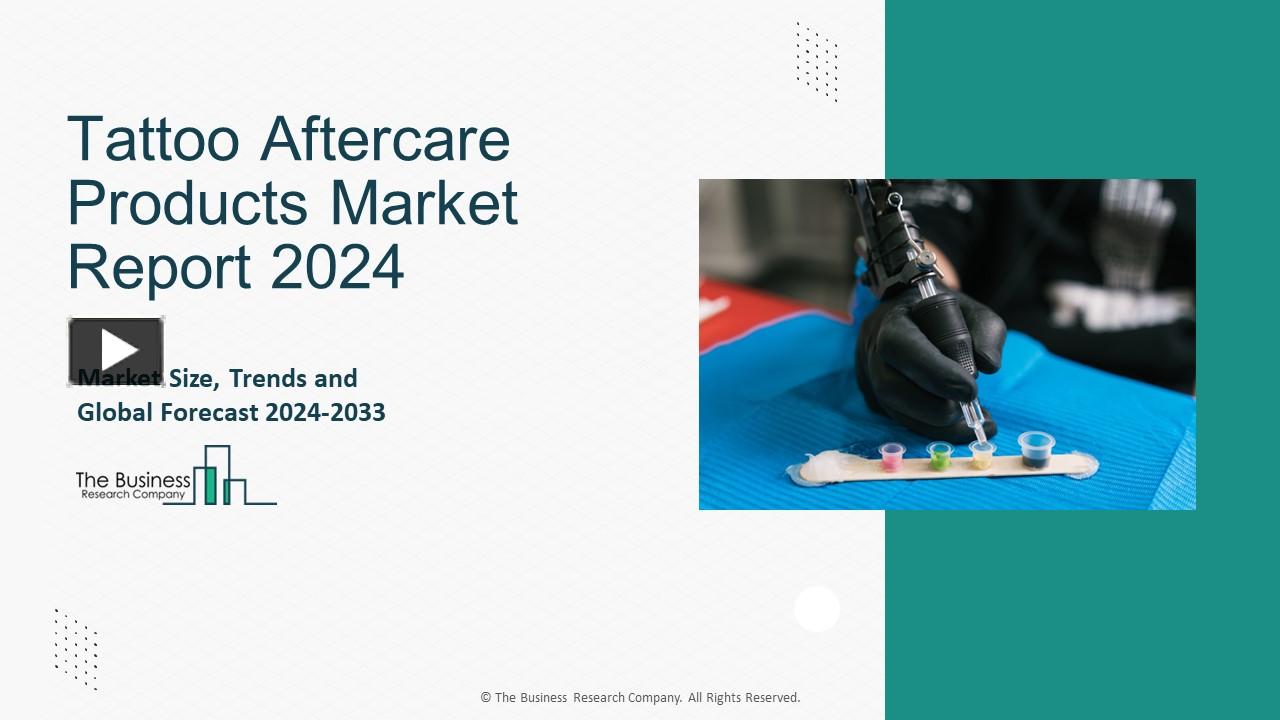 Tattoo Aftercare Products Market Report 2024

Market Size, Trends and Global Forecast 2024-2033

The Business Research Company

© The Business Research Company. All Rights Reserved.